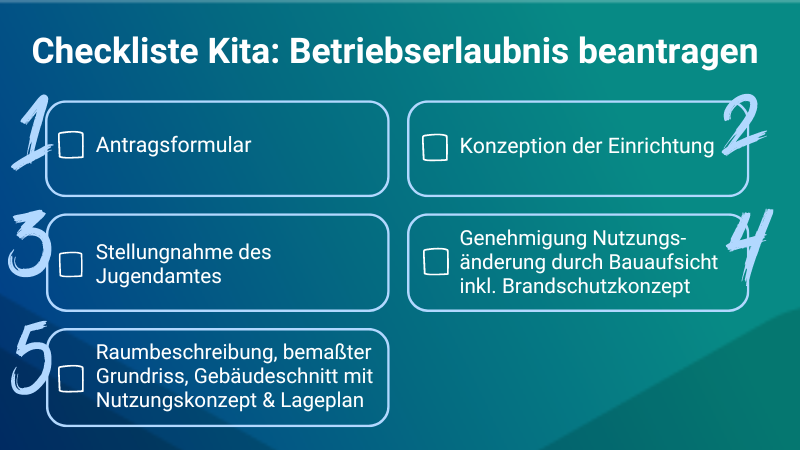 Checkliste Kita: Betriebserlaubnis beantragen

1 Antragsformular

2 Konzeption der Einrichtung

3 Stellungnahme des Jugendamtes

4 Genehmigung Nutzungsänderung durch Bauaufsicht inkl. Brandschutzkonzept

5 Raumbeschreibung, bemaßter Grundriss, Gebäudeschnitt mit Nutzungskonzept & Lageplan